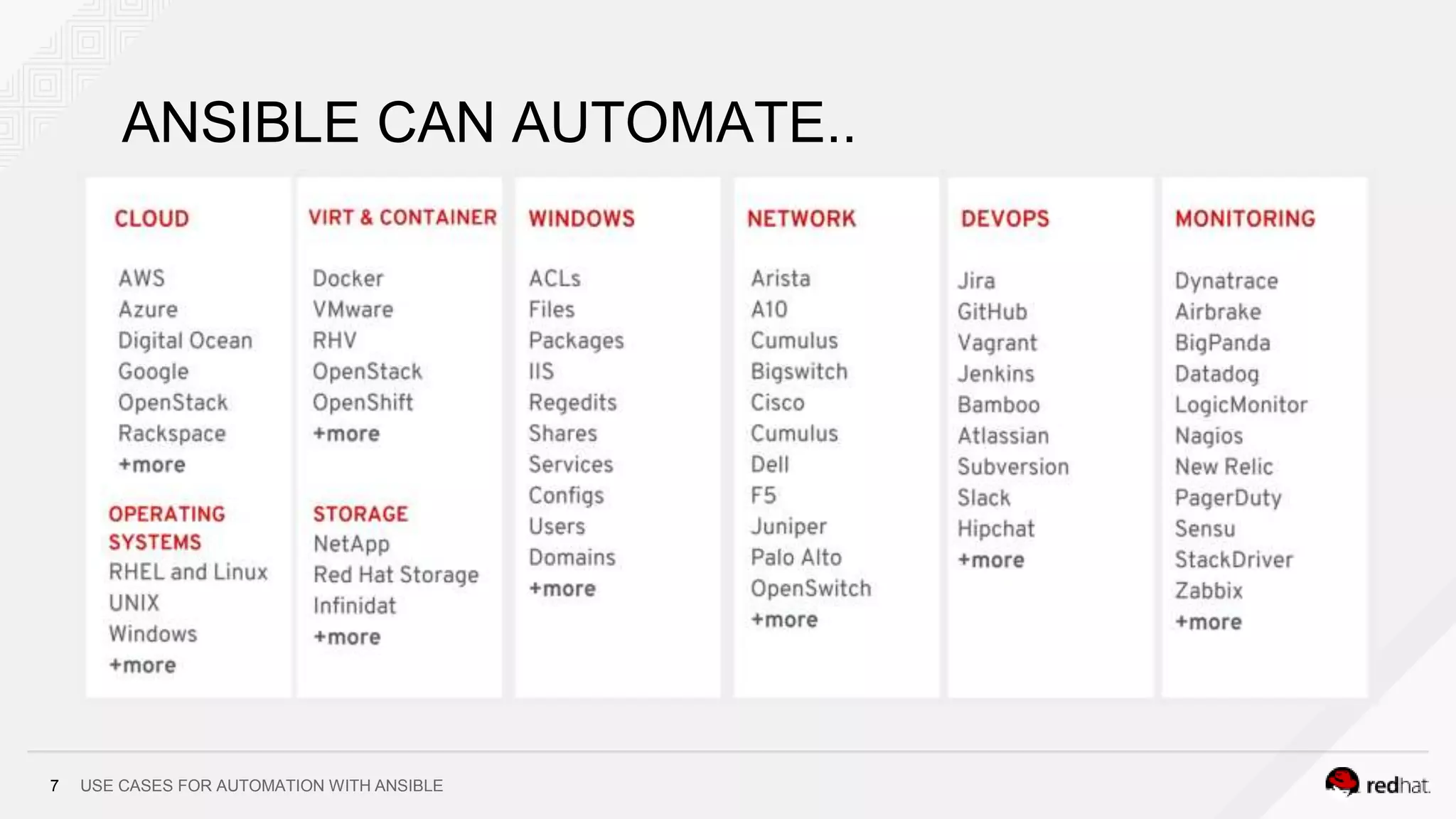 ANSIBLE CAN AUTOMATE..

CLOUD

AWS
Azure
Digital Ocean
Google
OpenStack
Rackspace
+more

OPERATING SYSTEMS
RHEL and Linux
UNIX
Windows
+more

VIRT & CONTAINER

Docker
VMware
RHV
OpenStack
OpenShift
+more

STORAGE
NetApp
Red Hat Storage
Infinidat
+more

WINDOWS

ACLs
Files
Packages
IIS
Regedits
Shares
Services
Configs
Users
Domains
+more

NETWORK

Arista
A10
Cumulus
Bigswitch
Cisco
Cumulus
Dell
F5
Juniper
Palo Alto
OpenSwitch
+more

DEVOPS

Jira
GitHub
Vagrant
Jenkins
Bamboo
Atlassian
Subversion
Slack
Hipchat
+more

MONITORING

Dynatrace
Airbrake
BigPanda
Datadog
LogicMonitor
Nagios
New Relic
PagerDuty
Sensu
StackDriver
Zabbix
+more

7 USE CASES FOR AUTOMATION WITH ANSIBLE

redhat.